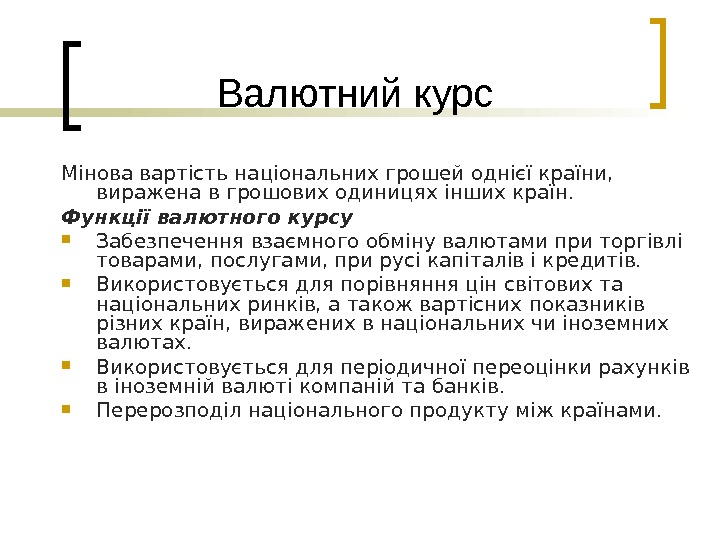 Валютний курс

Мінова вартість національних грошей однієї країни, виражена в грошових одиницях інших країн.

Функції валютного курсу

Забезпечення взаємного обміну валютами при торгівлі товарами, послугами, при русі капіталів і кредитів.

Використовується для порівняння цін світових та національних ринків, а також вартісних показників різних країн, виражених в національних чи іноземних валютах.

Використовується для періодичної переоцінки рахунків в іноземній валюті компаній та банків.

Перерозподіл національного продукту між країнами.